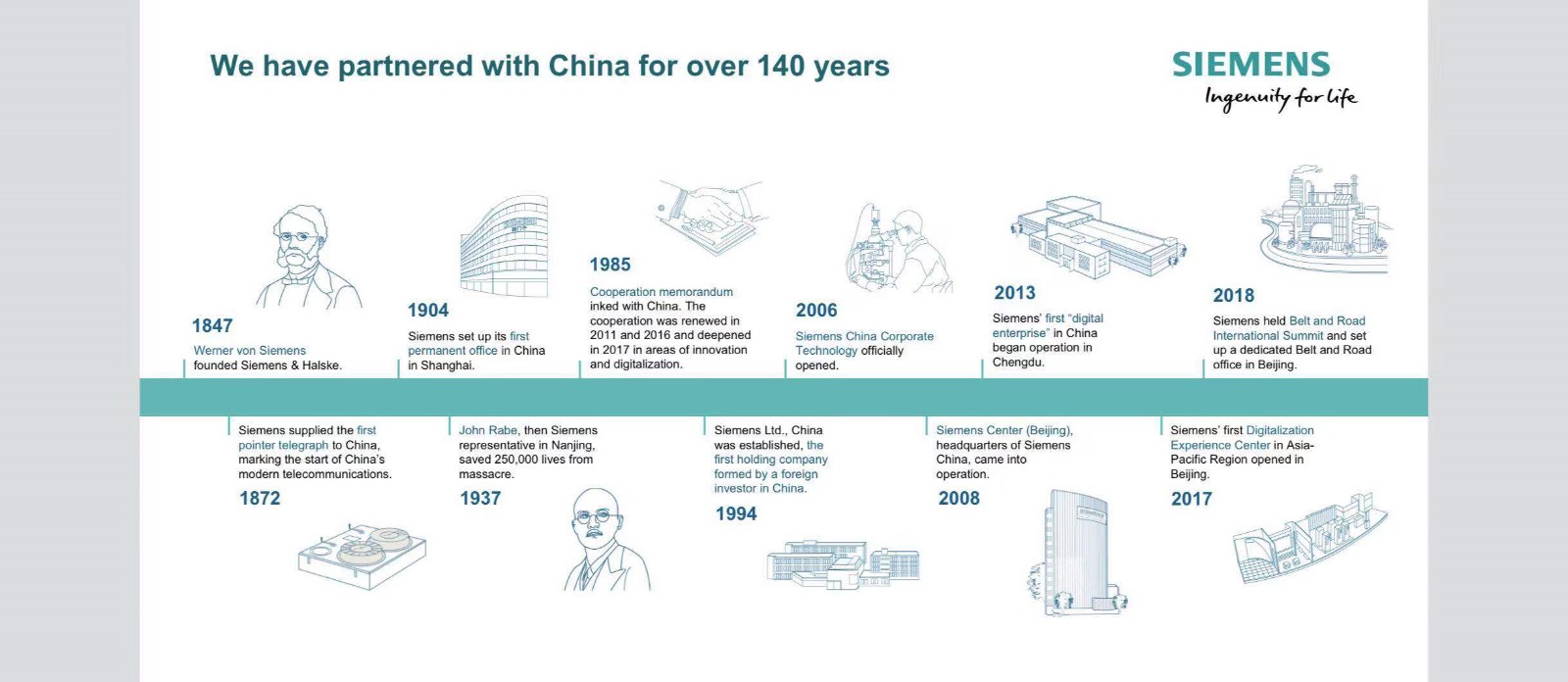 We have partnered with China for over 140 years

SIEMENS
Ingenuity for life

1847
Werner von Siemens founded Siemens & Halske.

1904
Siemens set up its first permanent office in China in Shanghai.

1985
Cooperation memorandum inked with China. The cooperation was renewed in 2011 and 2016 and deepened in 2017 in areas of innovation and digitalization.

2006
Siemens China Corporate Technology officially opened.

2013
Siemens' first "digital enterprise" in China began operation in Chengdu.

2018
Siemens held Belt and Road International Summit and set up a dedicated Belt and Road office in Beijing.

Siemens supplied the first pointer telegraph to China, marking the start of China's modern telecommunications.
1872

John Rabe, then Siemens representative in Nanjing, saved 250,000 lives from massacre.
1937

Siemens Ltd., China was established, the first holding company formed by a foreign investor in China.
1994

Siemens Center (Beijing), headquarters of Siemens China, came into operation.
2008

Siemens' first Digitalization Experience Center in Asia-Pacific Region opened in Beijing.
2017